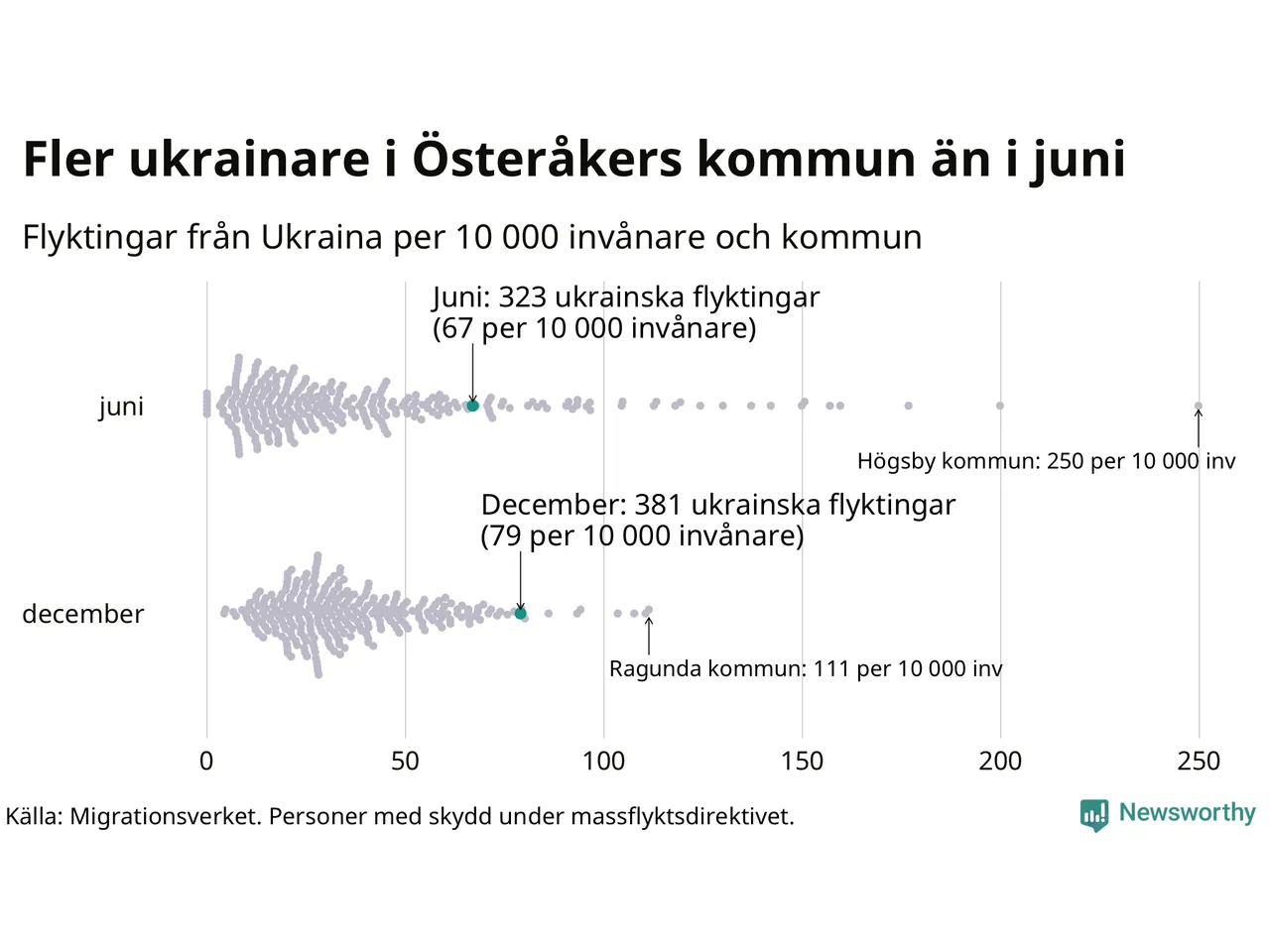 Fler ukrainare i Österåkers kommun än i juni

Flyktingar från Ukraina per 10 000 invånare och kommun

Juni: 323 ukrainska flyktingar
(67 per 10 000 invånare)

juni

Högsby kommun: 250 per 10 000 inv

December: 381 ukrainska flyktingar
(79 per 10 000 invånare)

december

Ragunda kommun: 111 per 10 000 inv

0
50
100
150
200
250

Källa: Migrationsverket. Personer med skydd under massflyktsdirektivet.

Newsworthy